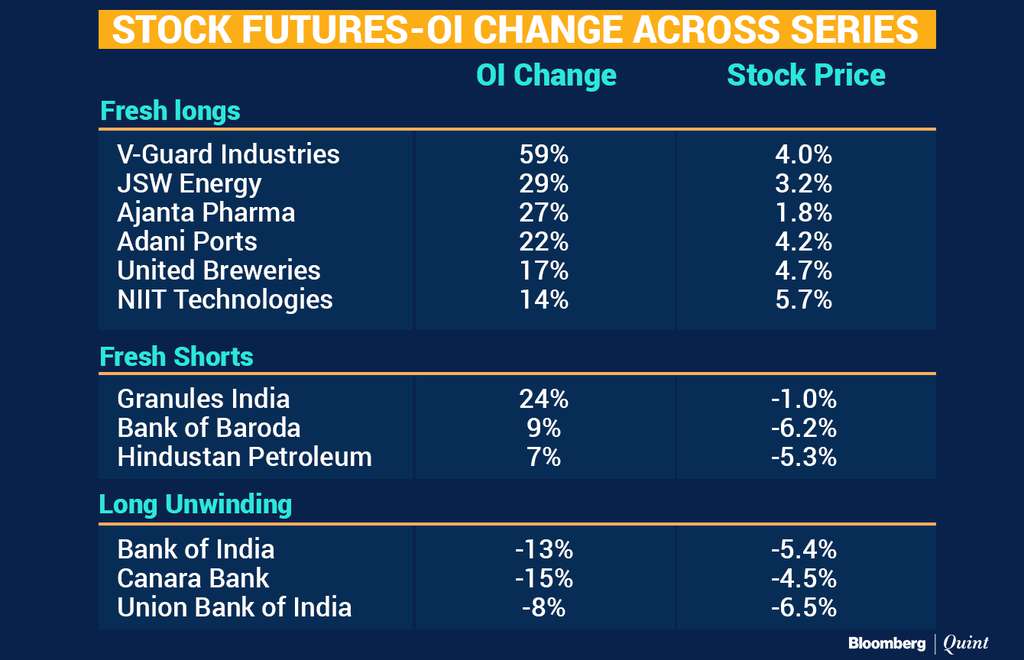 STOCK FUTURES-OI CHANGE ACROSS SERIES

| | OI Change | Stock Price |
|---|---|---|
| **Fresh longs** | | |
| V-Guard Industries | 59% | 4.0% |
| JSW Energy | 29% | 3.2% |
| Ajanta Pharma | 27% | 1.8% |
| Adani Ports | 22% | 4.2% |
| United Breweries | 17% | 4.7% |
| NIIT Technologies | 14% | 5.7% |
| **Fresh Shorts** | | |
| Granules India | 24% | -1.0% |
| Bank of Baroda | 9% | -6.2% |
| Hindustan Petroleum | 7% | -5.3% |
| **Long Unwinding** | | |
| Bank of India | -13% | -5.4% |
| Canara Bank | -15% | -4.5% |
| Union Bank of India | -8% | -6.5% |

Bloomberg | Quint